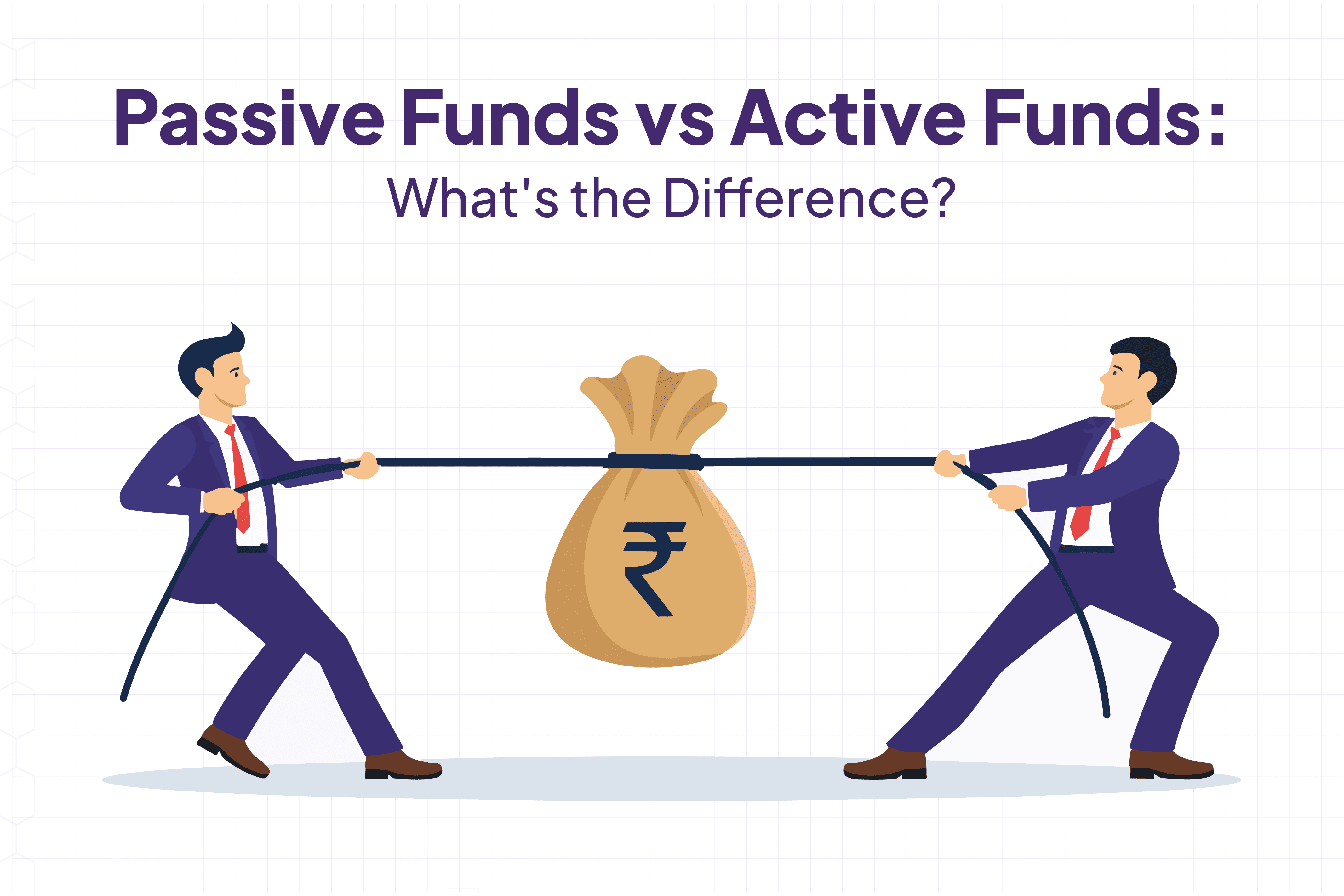 Passive Funds vs Active Funds:
What's the Difference?

₹